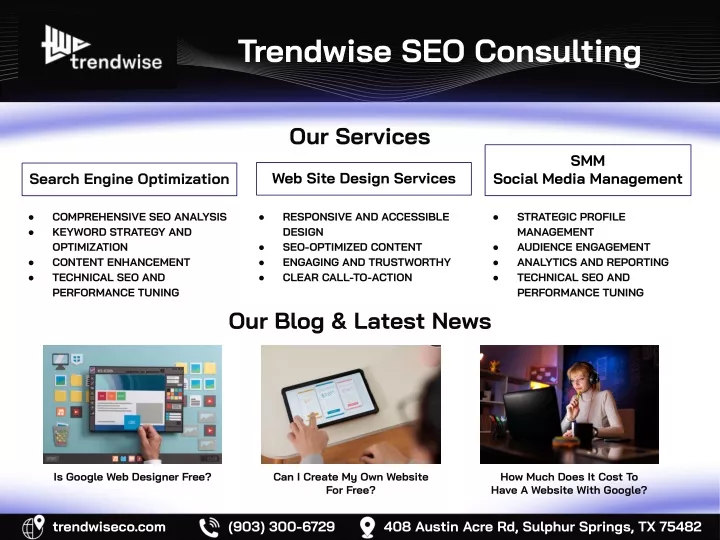 trendwise

Trendwise SEO Consulting

Our Services

Search Engine Optimization

- COMPREHENSIVE SEO ANALYSIS
- KEYWORD STRATEGY AND OPTIMIZATION
- CONTENT ENHANCEMENT
- TECHNICAL SEO AND PERFORMANCE TUNING

Web Site Design Services

- RESPONSIVE AND ACCESSIBLE DESIGN
- SEO-OPTIMIZED CONTENT
- ENGAGING AND TRUSTWORTHY
- CLEAR CALL-TO-ACTION

SMM
Social Media Management

- STRATEGIC PROFILE MANAGEMENT
- AUDIENCE ENGAGEMENT
- ANALYTICS AND REPORTING
- TECHNICAL SEO AND PERFORMANCE TUNING

Our Blog & Latest News

Is Google Web Designer Free?

Can I Create My Own Website For Free?

How Much Does It Cost To Have A Website With Google?

trendwiseco.com (903) 300-6729 408 Austin Acre Rd, Sulphur Springs, TX 75482